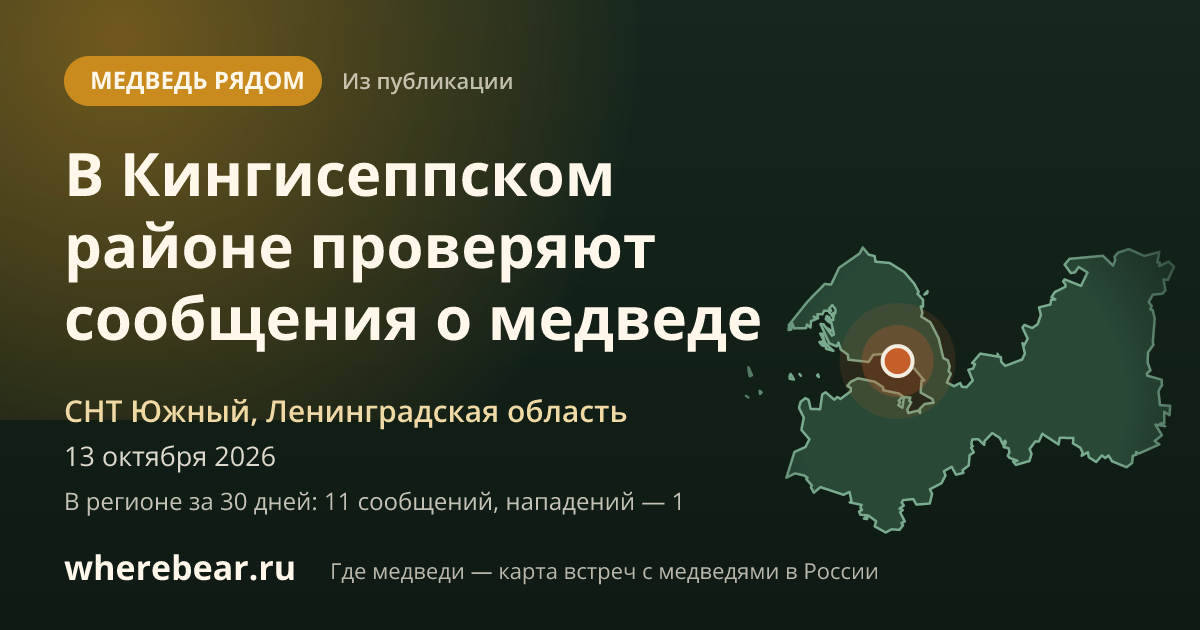 МЕДВЕДЬ РЯДОМ
Из публикации

В Кингисеппском районе проверяют сообщения о медведе

СНТ Южный, Ленинградская область
13 октября 2026
В регионе за 30 дней: 11 сообщений, нападений — 1

wherebear.ru
Где медведи — карта встреч с медведями в России